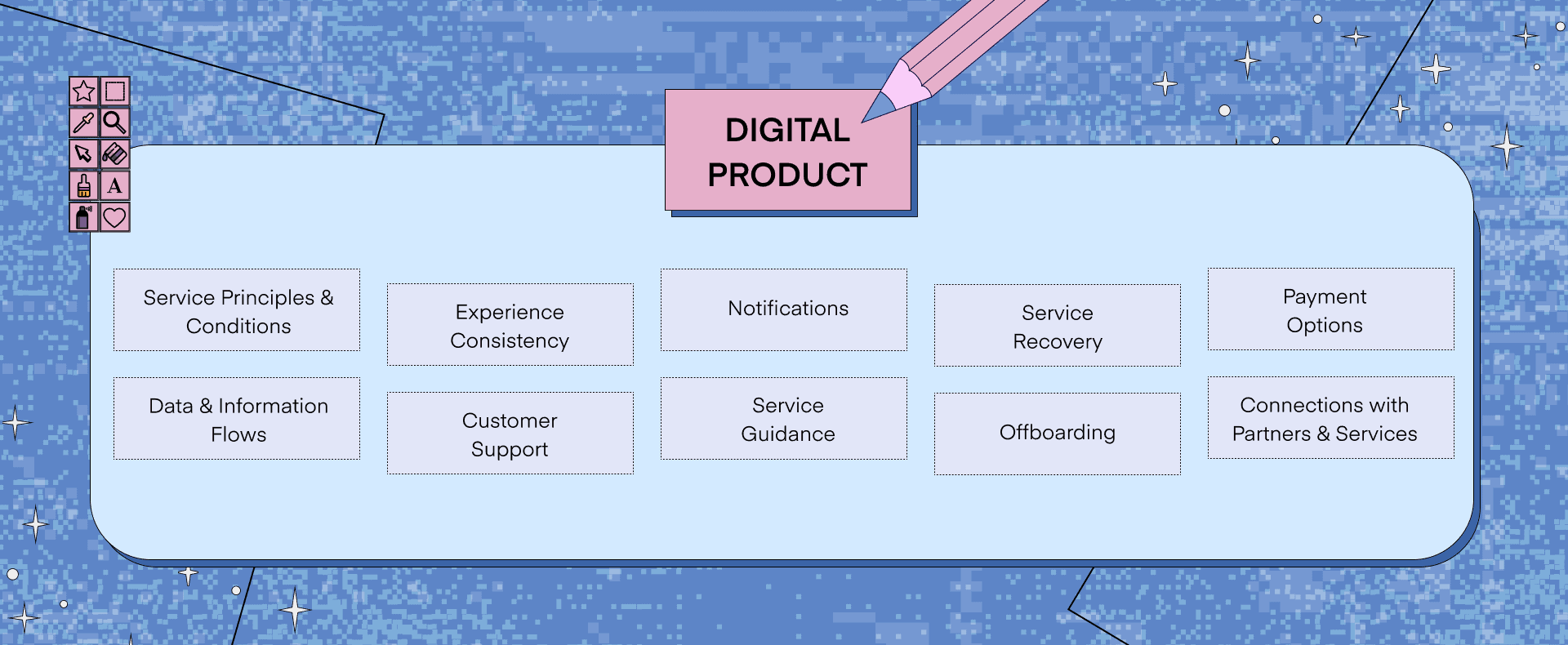 A

DIGITAL PRODUCT

Service Principles & Conditions

Experience Consistency

Notifications

Service Recovery

Payment Options

Data & Information Flows

Customer Support

Service Guidance

Offboarding

Connections with Partners & Services